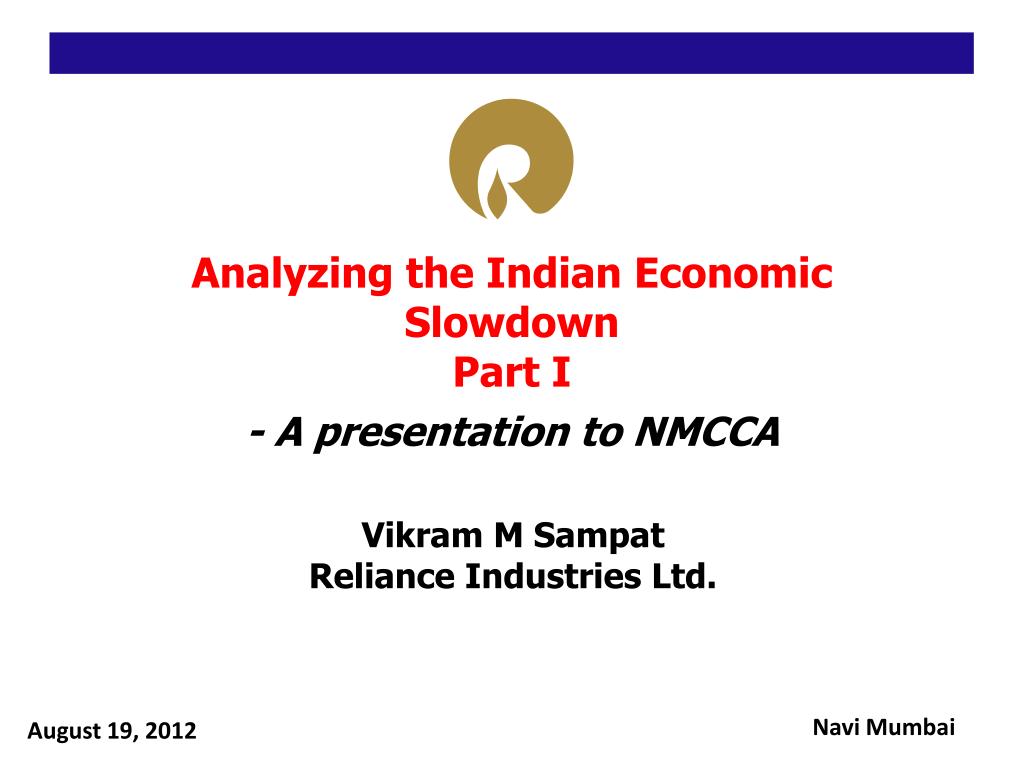 Analyzing the Indian Economic Slowdown
Part I

- A presentation to NMCCA

Vikram M Sampat
Reliance Industries Ltd.

August 19, 2012

Navi Mumbai